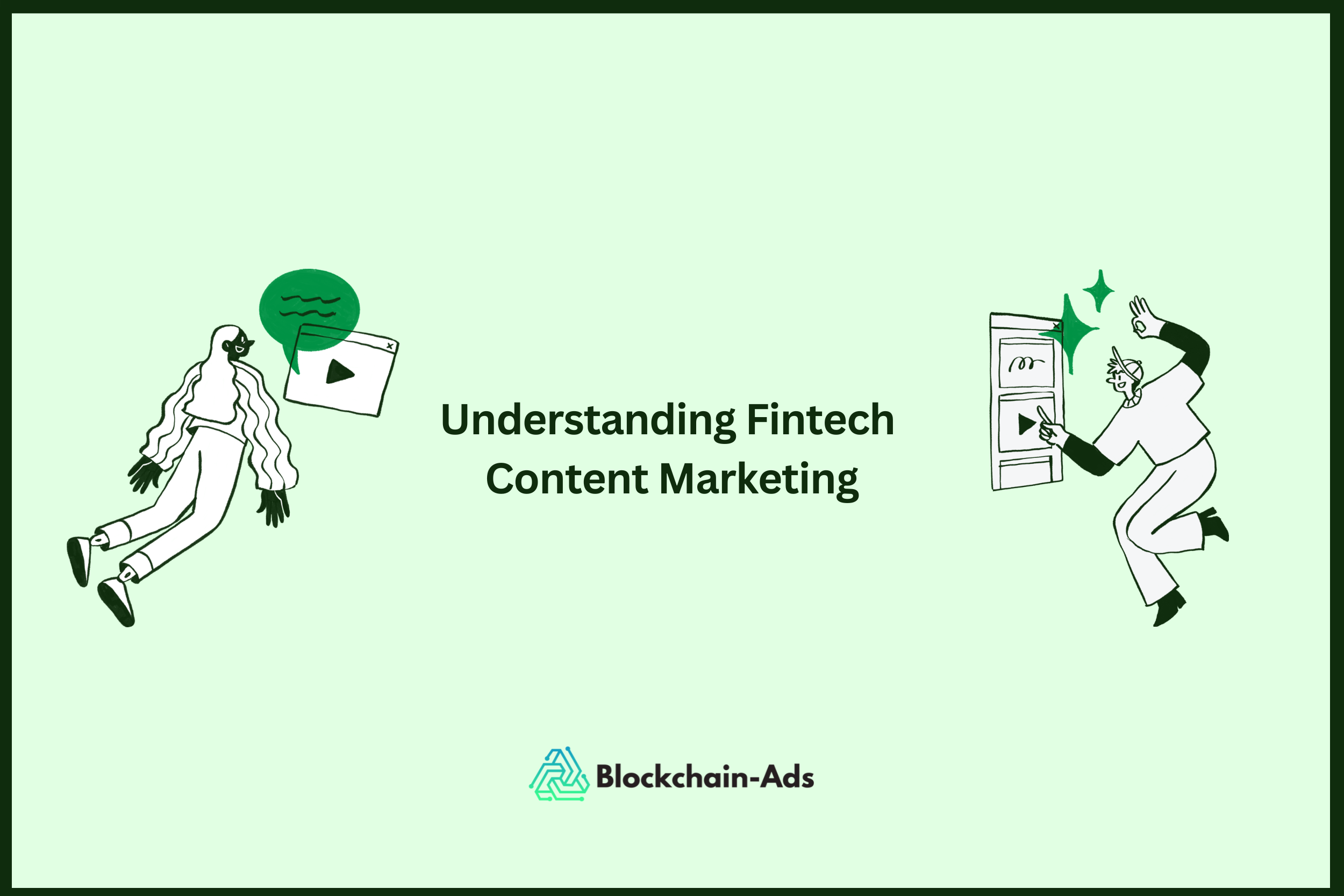 Understanding Fintech
Content Marketing

Blockchain-Ads